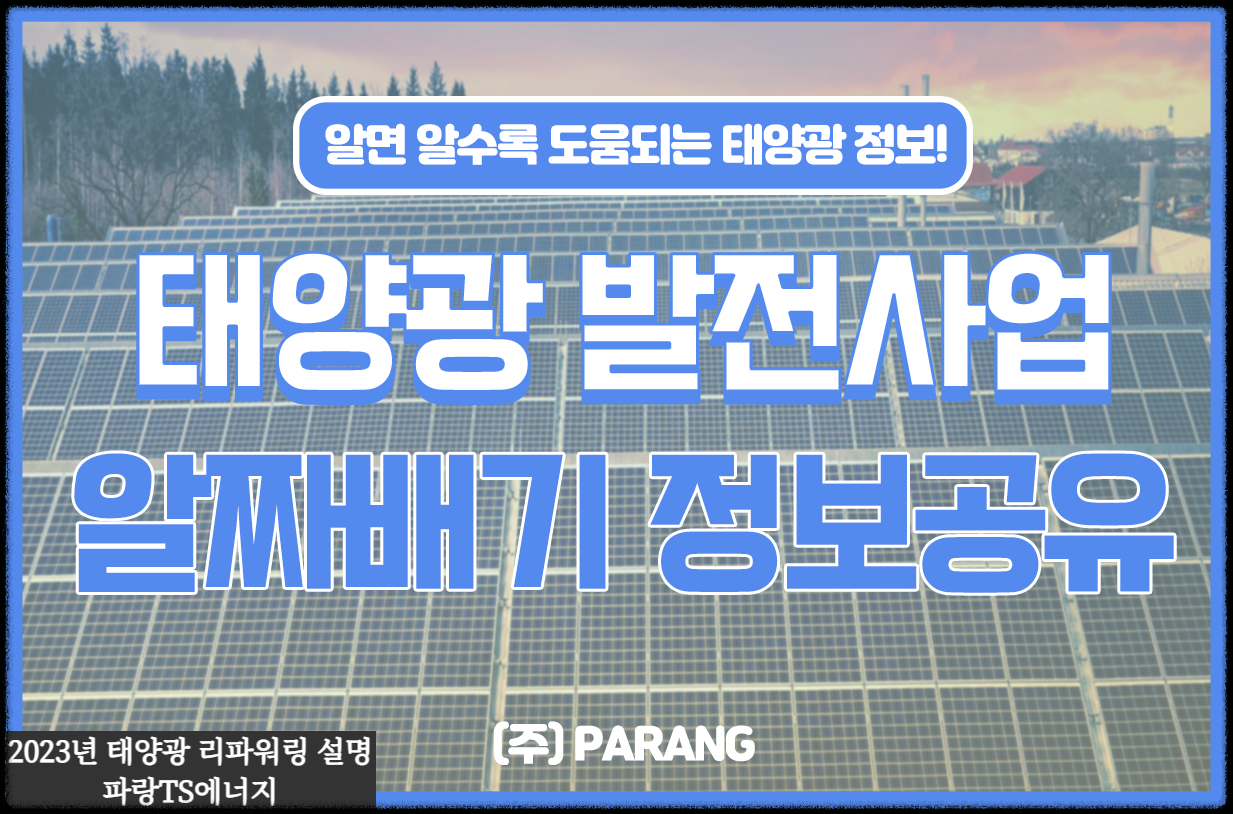 알면 알수록 도움되는 태양광 정보!

태양광 발전사업

알짜배기 정보공유

(주) PARANG

2023년 태양광 리파워링 설명
파랑TS에너지